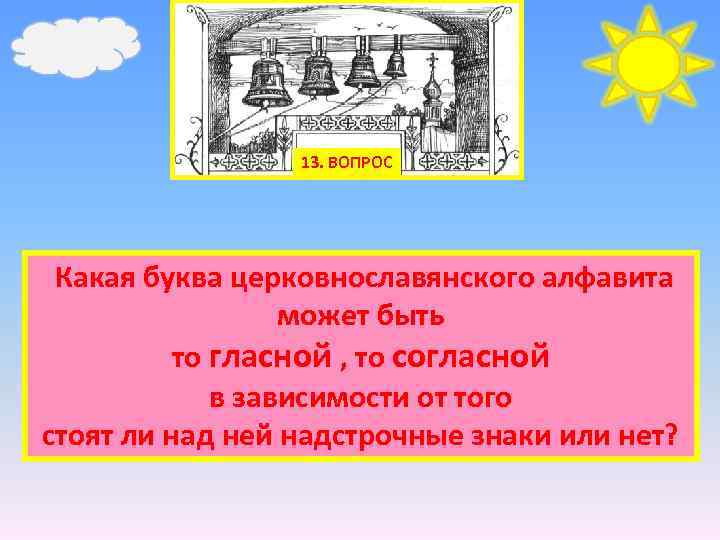 13. ВОПРОС

Какая буква церковнославянского алфавита может быть то гласной , то согласной в зависимости от того стоят ли над ней надстрочные знаки или нет?